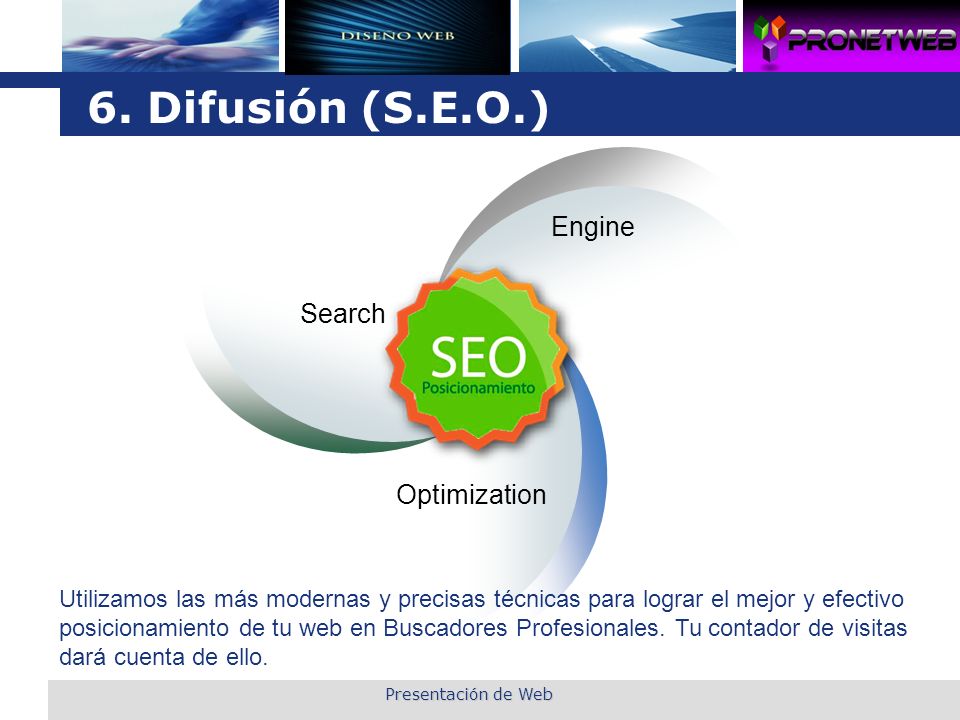 DISEÑO WEB

PRONETWEB

6. Difusión (S.E.O.)

Engine

Search

SEO
Posicionamiento

Optimization

Utilizamos las más modernas y precisas técnicas para lograr el mejor y efectivo posicionamiento de tu web en Buscadores Profesionales. Tu contador de visitas dará cuenta de ello.

Presentación de Web